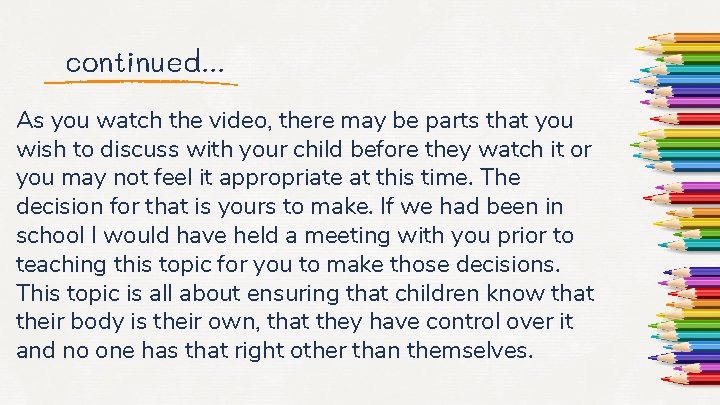 continued...

As you watch the video, there may be parts that you wish to discuss with your child before they watch it or you may not feel it appropriate at this time. The decision for that is yours to make. If we had been in school I would have held a meeting with you prior to teaching this topic for you to make those decisions. This topic is all about ensuring that children know that their body is their own, that they have control over it and no one has that right other than themselves.